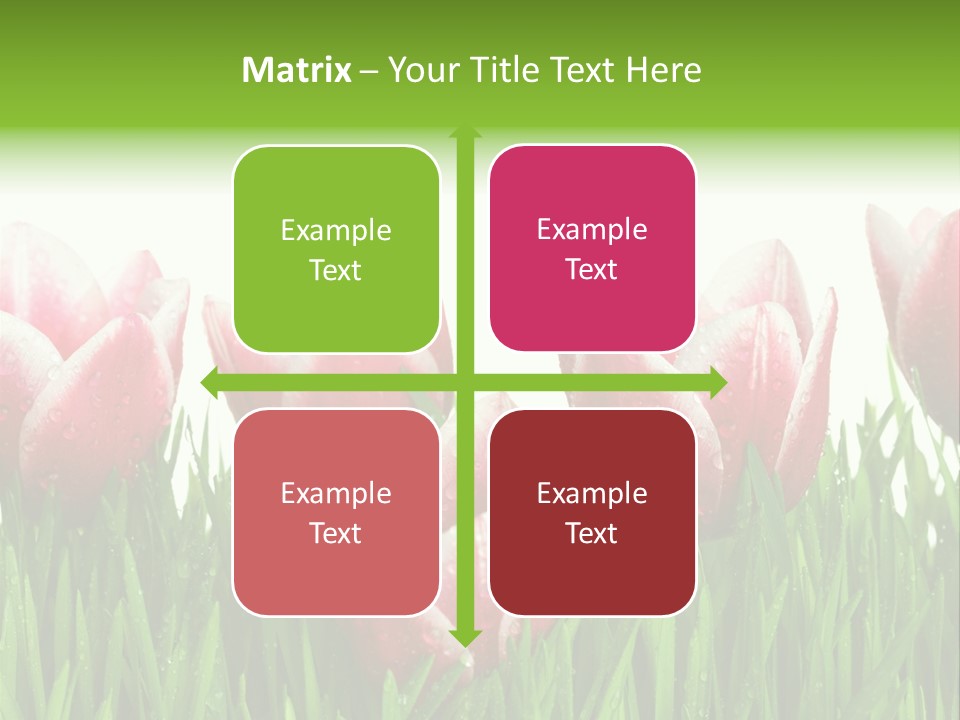 Matrix – Your Title Text Here

Example Text

Example Text

Example Text

Example Text